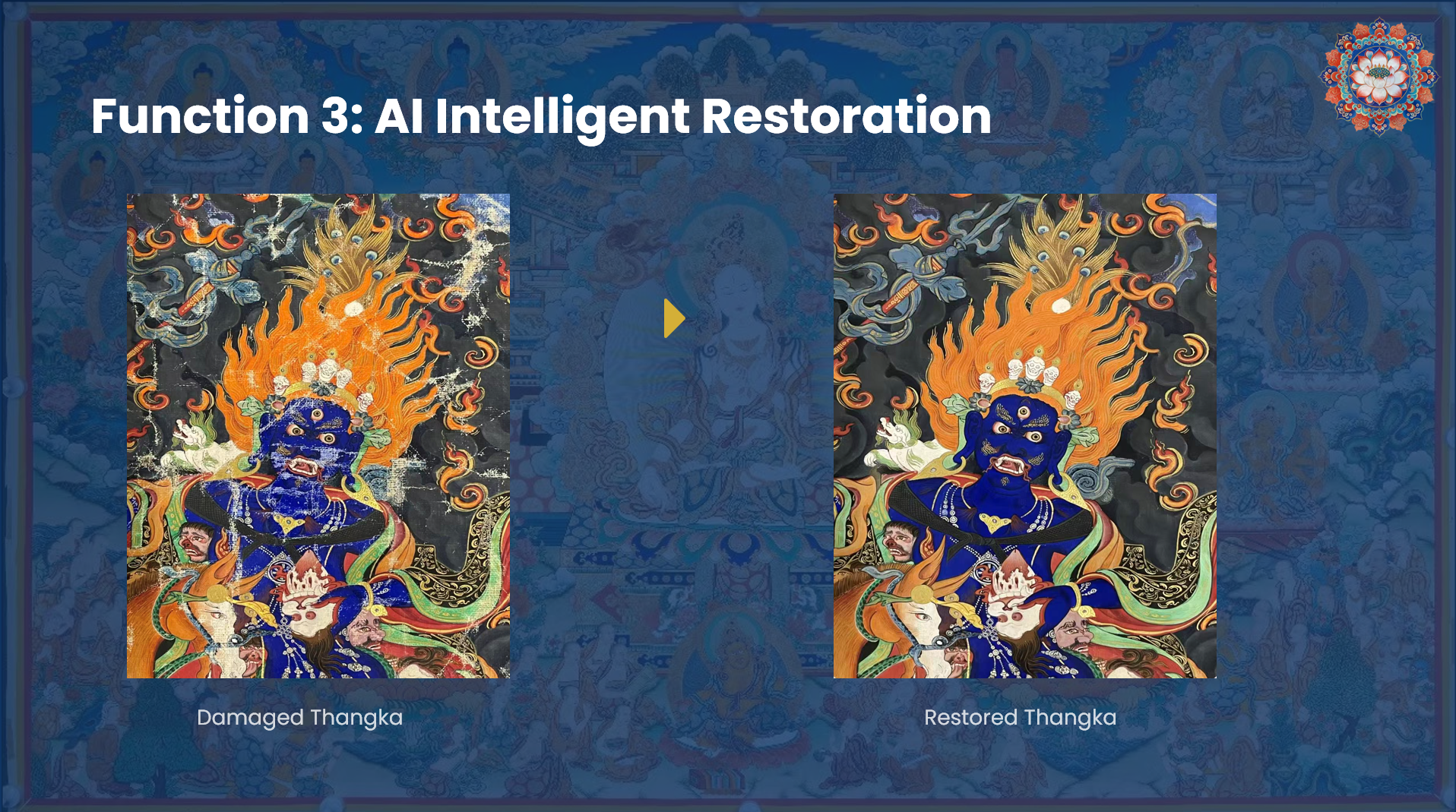 Function 3: AI Intelligent Restoration

Damaged Thangka

Restored Thangka